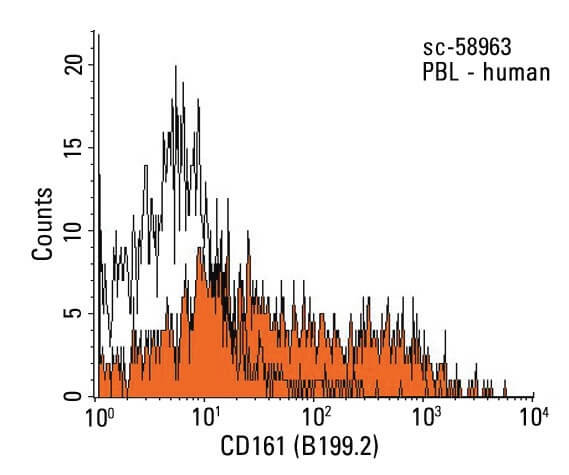 sc-58963
PBL - human

Counts

20
15
10
5
0

$10^0$
$10^1$
$10^2$
$10^3$
$10^4$

CD161 (B199.2)